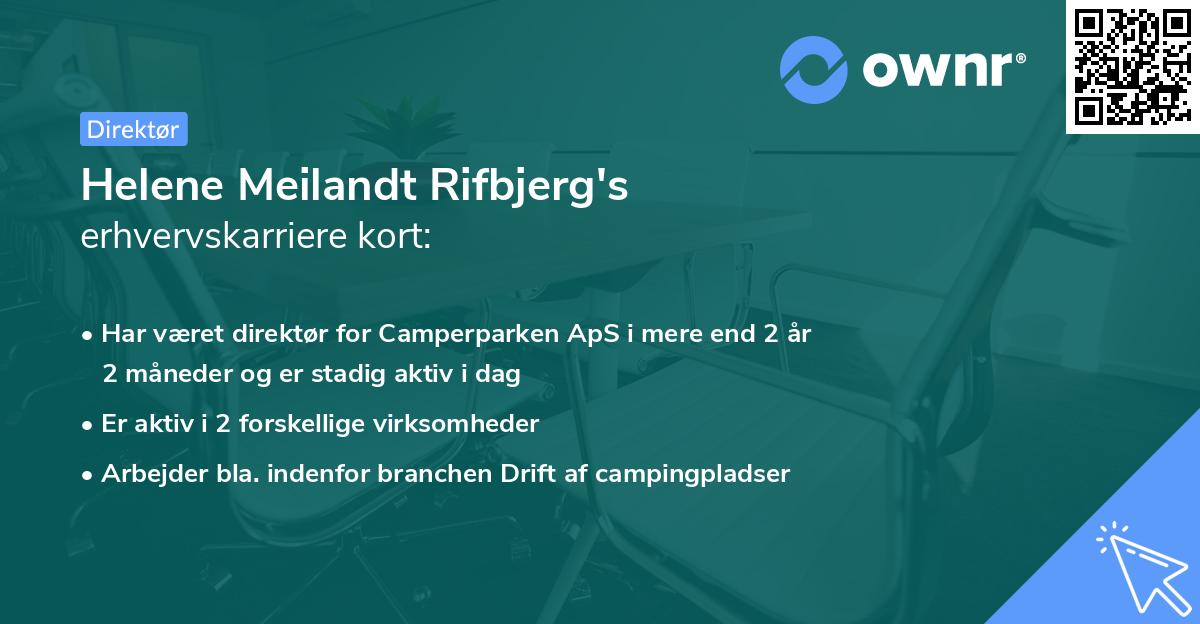 ownr®

Direktør

Helene Meilandt Rifbjerg's
erhvervskarriere kort:

• Har været direktør for Camperparken ApS i mere end 2 år 2 måneder og er stadig aktiv i dag
• Er aktiv i 2 forskellige virksomheder
• Arbejder bla. indenfor branchen Drift af campingpladser